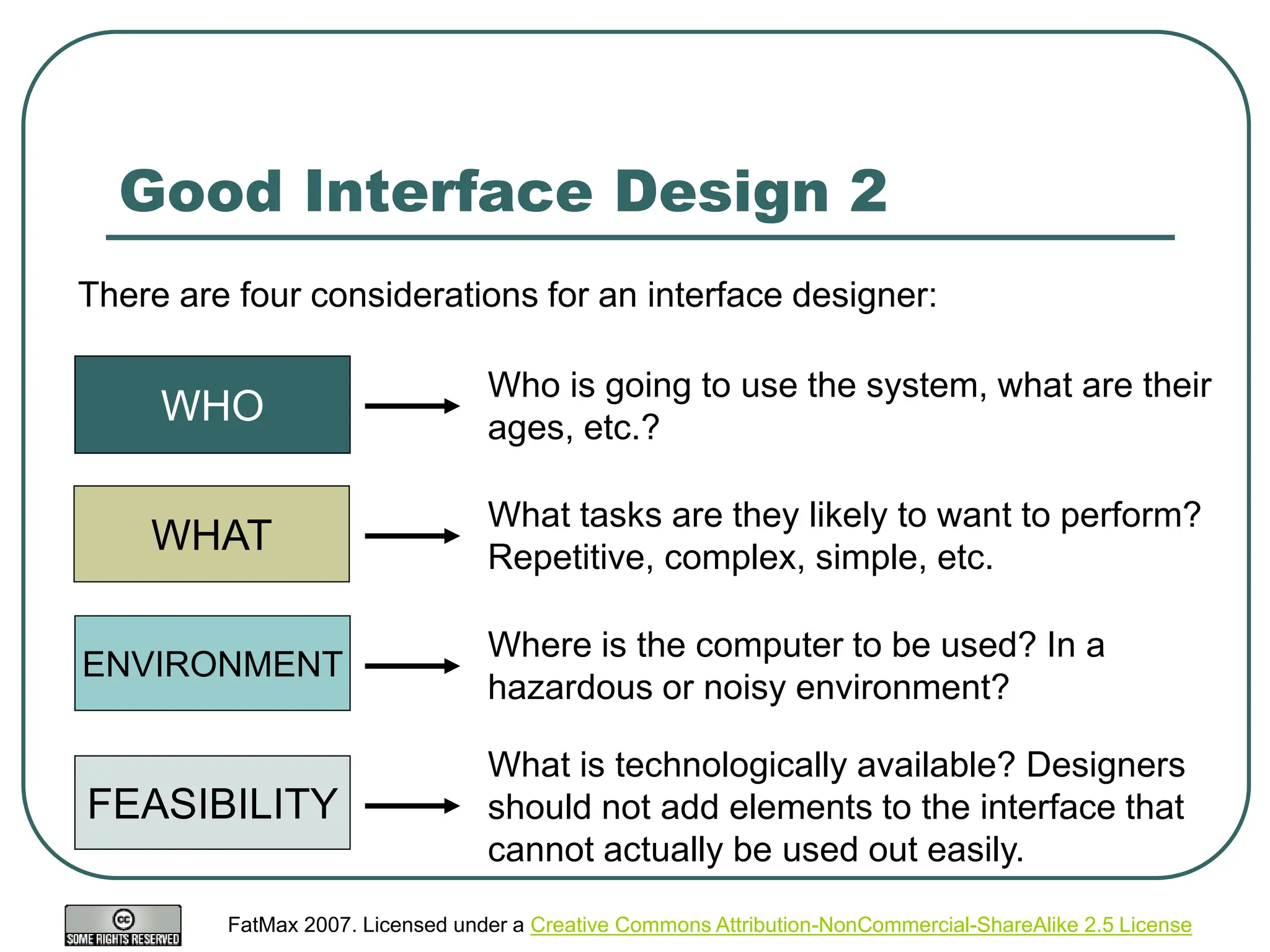 Good Interface Design 2

There are four considerations for an interface designer:

WHO

Who is going to use the system, what are their ages, etc.?

WHAT

What tasks are they likely to want to perform? Repetitive, complex, simple, etc.

ENVIRONMENT

Where is the computer to be used? In a hazardous or noisy environment?

FEASIBILITY

What is technologically available? Designers should not add elements to the interface that cannot actually be used out easily.

cc SOME RIGHTS RESERVED

FatMax 2007. Licensed under a Creative Commons Attribution-NonCommercial-ShareAlike 2.5 License